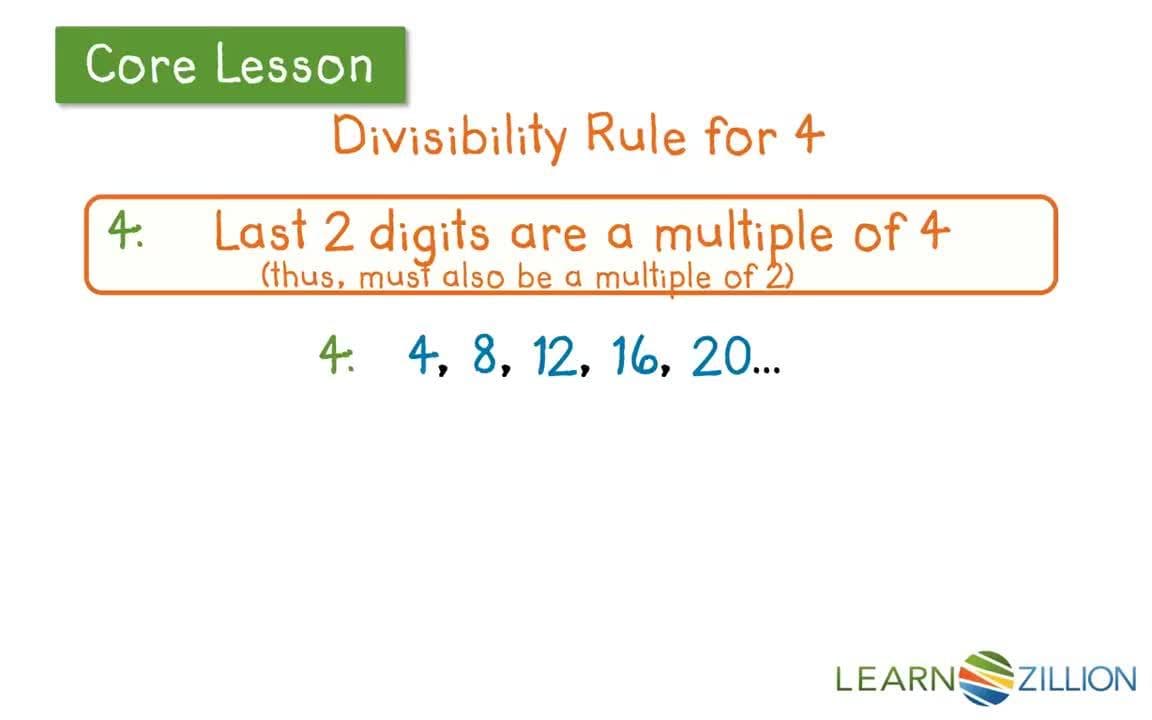 Core Lesson

Divisibility Rule for 4

4: Last 2 digits are a multiple of 4
(thus, must also be a multiple of 2)

4: 4, 8, 12, 16, 20...

LEARNZILLION